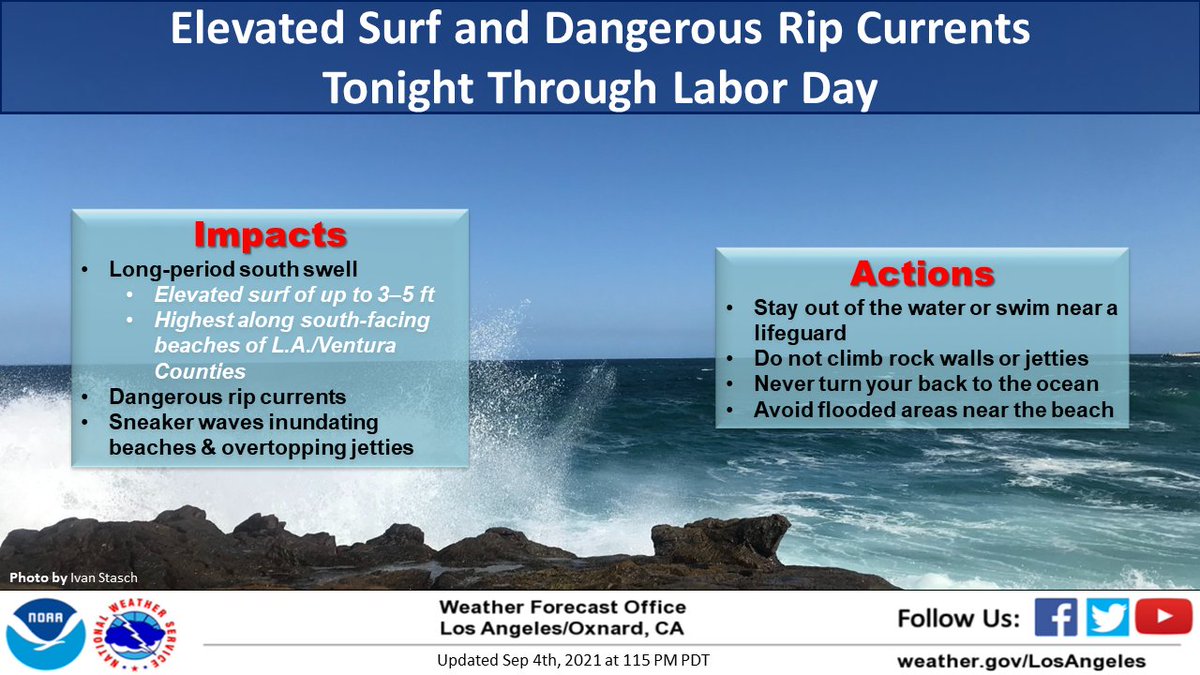 Elevated Surf and Dangerous Rip Currents
Tonight Through Labor Day

Impacts
• Long-period south swell
  • Elevated surf of up to 3–5 ft
  • Highest along south-facing beaches of L.A./Ventura Counties
• Dangerous rip currents
• Sneaker waves inundating beaches & overtopping jetties

Actions
• Stay out of the water or swim near a lifeguard
• Do not climb rock walls or jetties
• Never turn your back to the ocean
• Avoid flooded areas near the beach

Photo by Ivan Stasch

NOAA
NATIONAL WEATHER SERVICE

Weather Forecast Office
Los Angeles/Oxnard, CA

Updated Sep 4th, 2021 at 115 PM PDT

Follow Us:

weather.gov/LosAngeles